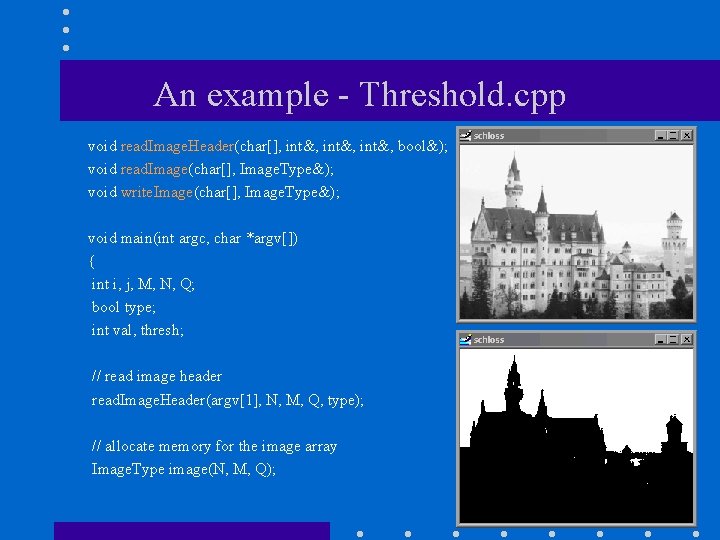 An example - Threshold.cpp

void readImageHeader(char[], int&, int&, int&, bool&);
void readImage(char[], ImageType&);
void writeImage(char[], ImageType&);

void main(int argc, char *argv[])
{
int i, j, M, N, Q;
bool type;
int val, thresh;

// read image header
readImageHeader(argv[1], N, M, Q, type);

// allocate memory for the image array
ImageType image(N, M, Q);

schloss

schloss